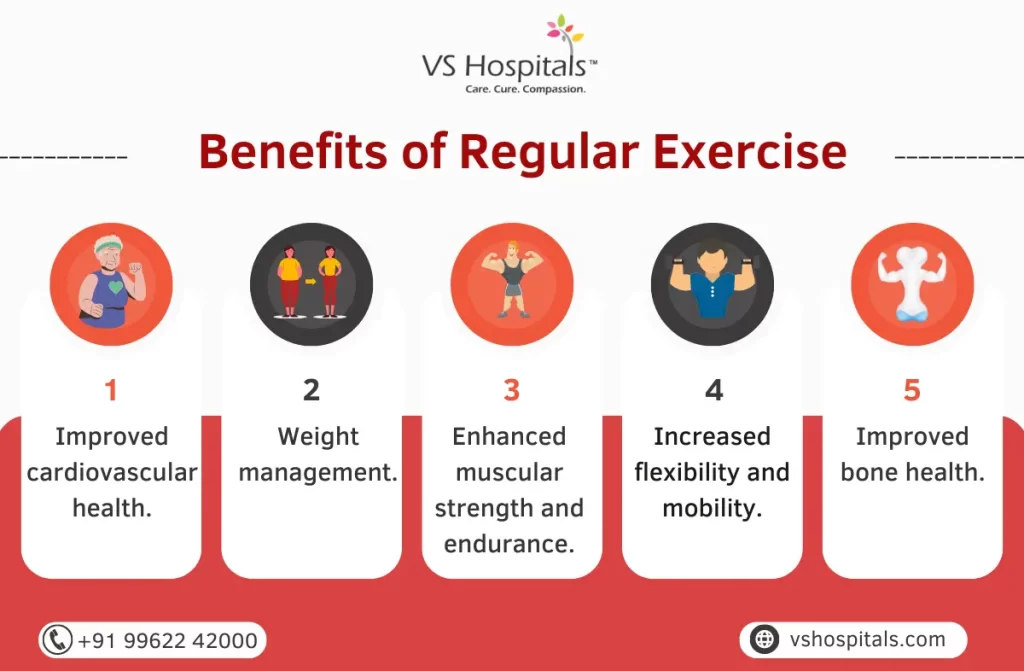 VS Hospitals™
Care. Cure. Compassion.

Benefits of Regular Exercise

1
Improved cardiovascular health.

2
Weight management.

3
Enhanced muscular strength and endurance.

4
Increased flexibility and mobility.

5
Improved bone health.

+91 99622 42000

vshospitals.com